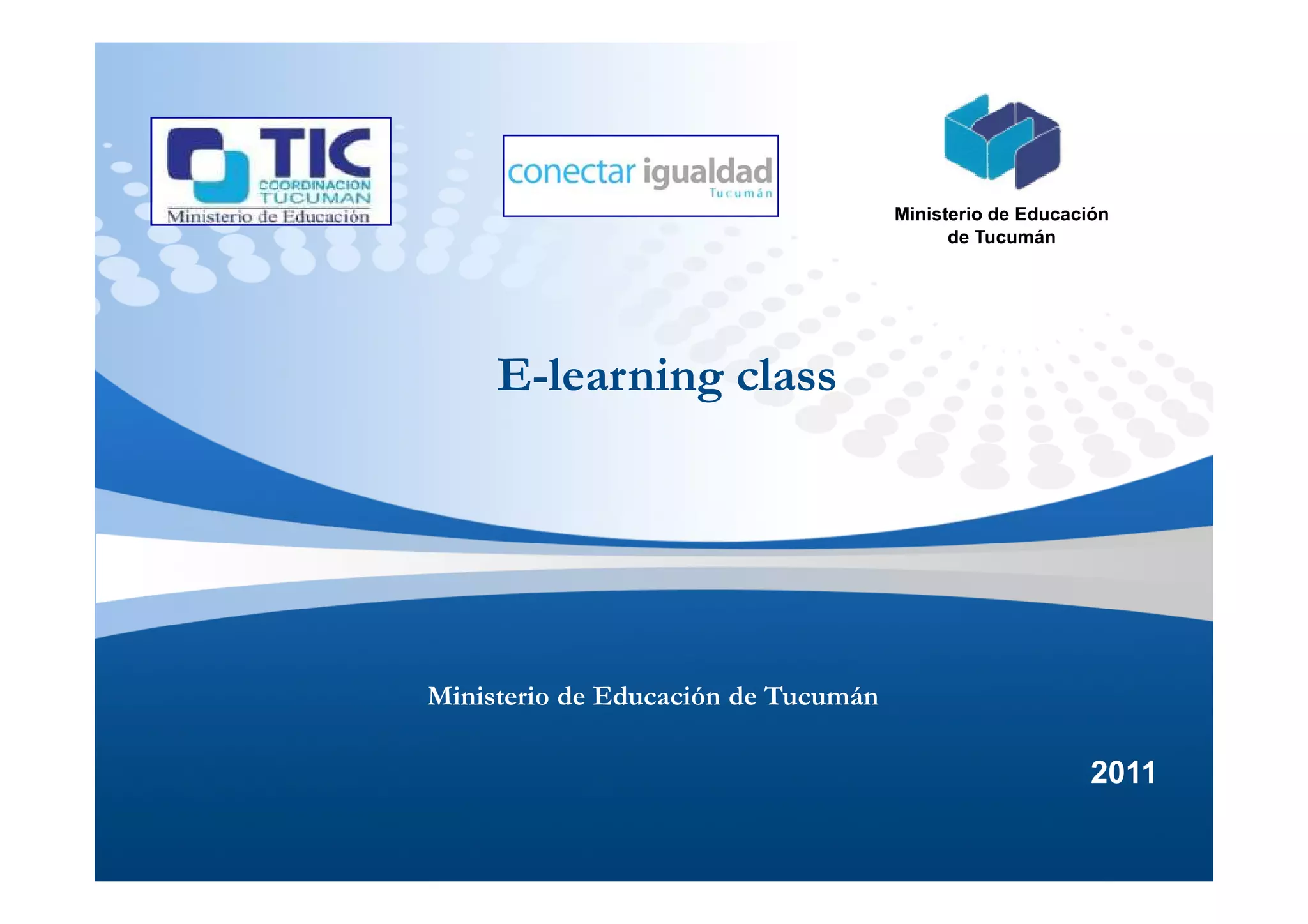 TIC
COORDINACION
TUCUMAN
Ministerio de Educación

conectar igualdad
Tucumán

Ministerio de Educación de Tucumán

E-learning class

Ministerio de Educación de Tucumán

2011